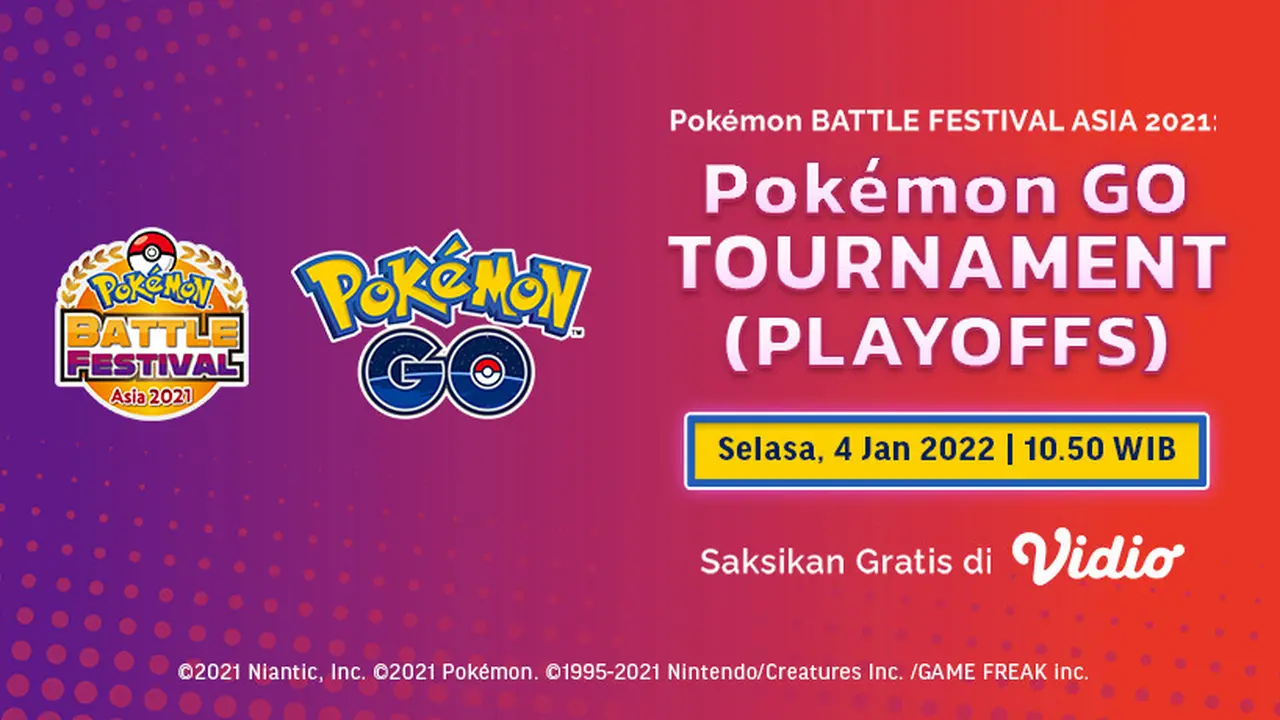 Pokémon BATTLE FESTIVAL Asia 2021

Pokémon GO

Pokémon BATTLE FESTIVAL ASIA 2021:

Pokémon GO TOURNAMENT (PLAYOFFS)

Selasa, 4 Jan 2022 | 10.50 WIB

Saksikan Gratis di Vidio

©2021 Niantic, Inc. ©2021 Pokémon. ©1995-2021 Nintendo/Creatures Inc. /GAME FREAK inc.